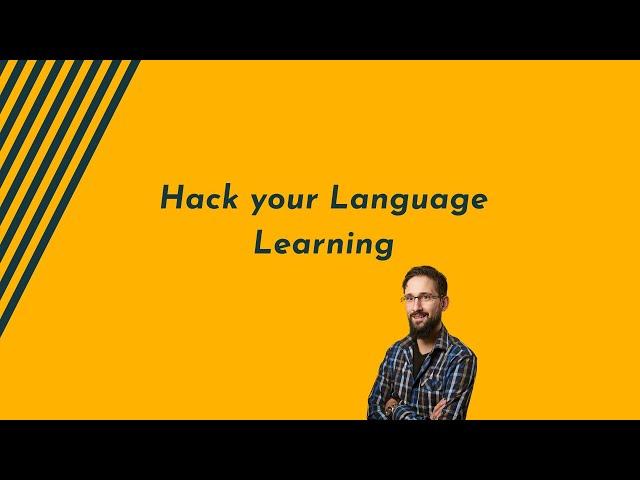 Hack your Language Learning